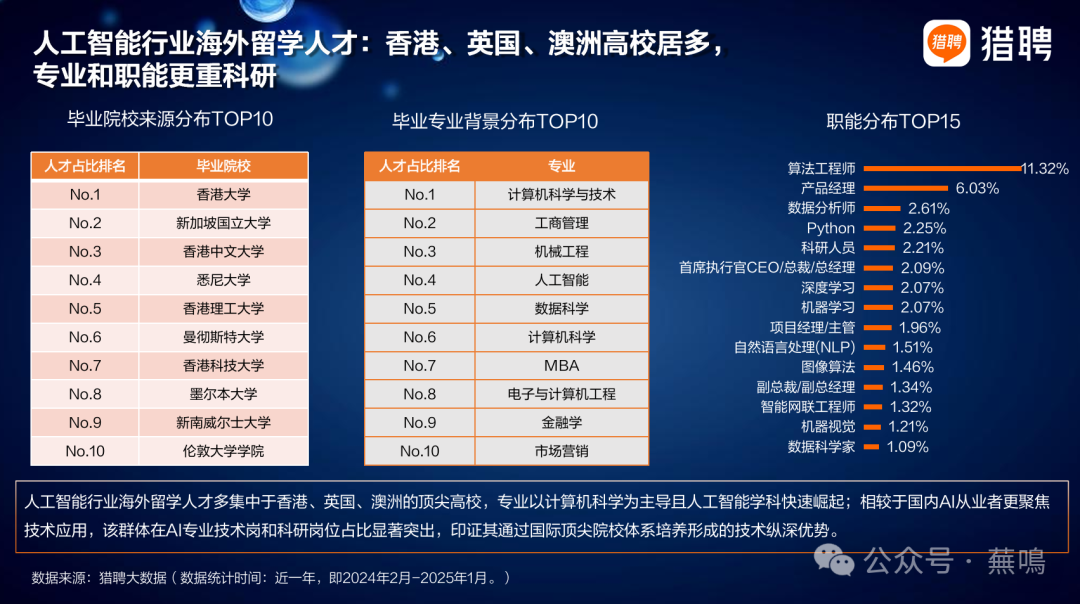 人工智能行业海外留学人才：香港、英国、澳洲高校居多，专业和职能更重科研

猎聘 猎聘

毕业院校来源分布TOP10

| 人才占比排名 | 毕业院校 |
|---|---|
| No.1 | 香港大学 |
| No.2 | 新加坡国立大学 |
| No.3 | 香港中文大学 |
| No.4 | 悉尼大学 |
| No.5 | 香港理工大学 |
| No.6 | 曼彻斯特大学 |
| No.7 | 香港科技大学 |
| No.8 | 墨尔本大学 |
| No.9 | 新南威尔士大学 |
| No.10 | 伦敦大学学院 |

毕业专业背景分布TOP10

| 人才占比排名 | 专业 |
|---|---|
| No.1 | 计算机科学与技术 |
| No.2 | 工商管理 |
| No.3 | 机械工程 |
| No.4 | 人工智能 |
| No.5 | 数据科学 |
| No.6 | 计算机科学 |
| No.7 | MBA |
| No.8 | 电子与计算机工程 |
| No.9 | 金融学 |
| No.10 | 市场营销 |

职能分布TOP15

算法工程师 11.32%
产品经理 6.03%
数据分析师 2.61%
Python 2.25%
科研人员 2.21%
首席执行官CEO/总裁/总经理 2.09%
深度学习 2.07%
机器学习 2.07%
项目经理/主管 1.96%
自然语言处理(NLP) 1.51%
图像算法 1.46%
副总裁/副总经理 1.34%
智能网联工程师 1.32%
机器视觉 1.21%
数据科学家 1.09%

人工智能行业海外留学人才多集中于香港、英国、澳洲的顶尖高校，专业以计算机科学为主导且人工智能学科快速崛起；相较于国内AI从业者更聚焦技术应用，该群体在AI专业技术岗和科研岗位占比显著突出，印证其通过国际顶尖院校体系培养形成的技术纵深优势。

数据来源：猎聘大数据（数据统计时间：近一年，即2024年2月-2025年1月。）

公众号 · 蕪鳴